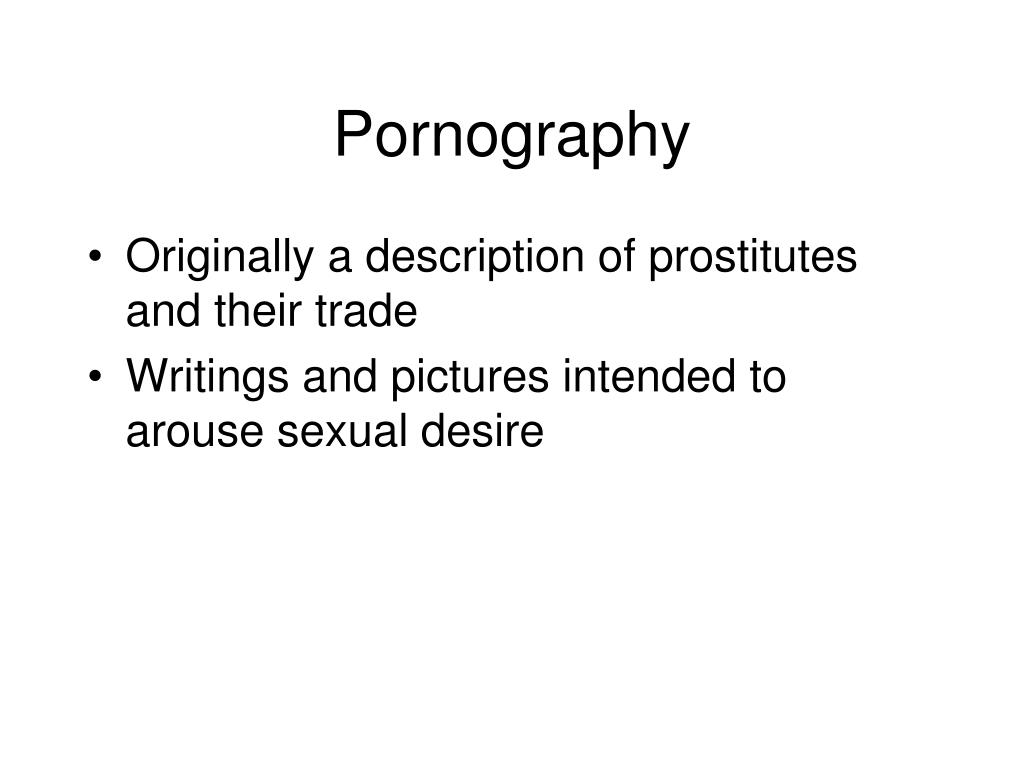 Pornography

• Originally a description of prostitutes and their trade
• Writings and pictures intended to arouse sexual desire